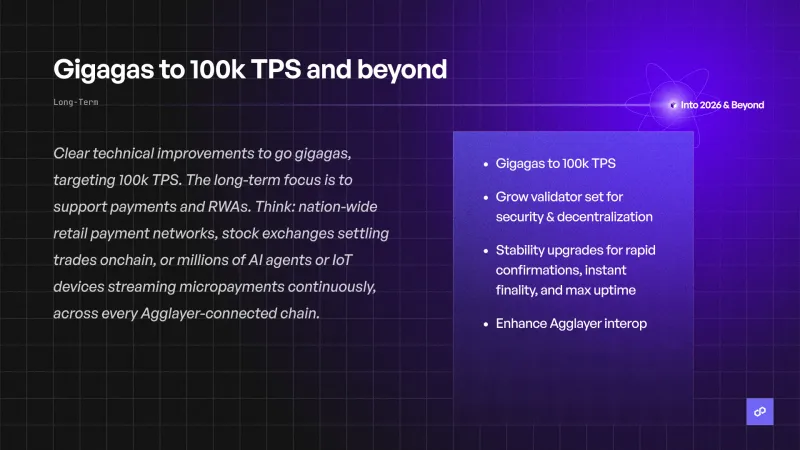 Gigagas to 100k TPS and beyond

Long-Term

Into 2026 & Beyond

Clear technical improvements to go gigagas, targeting 100k TPS. The long-term focus is to support payments and RWAs. Think: nation-wide retail payment networks, stock exchanges settling trades onchain, or millions of AI agents or IoT devices streaming micropayments continuously, across every Agglayer-connected chain.

- Gigagas to 100k TPS
- Grow validator set for security & decentralization
- Stability upgrades for rapid confirmations, instant finality, and max uptime
- Enhance Agglayer interop